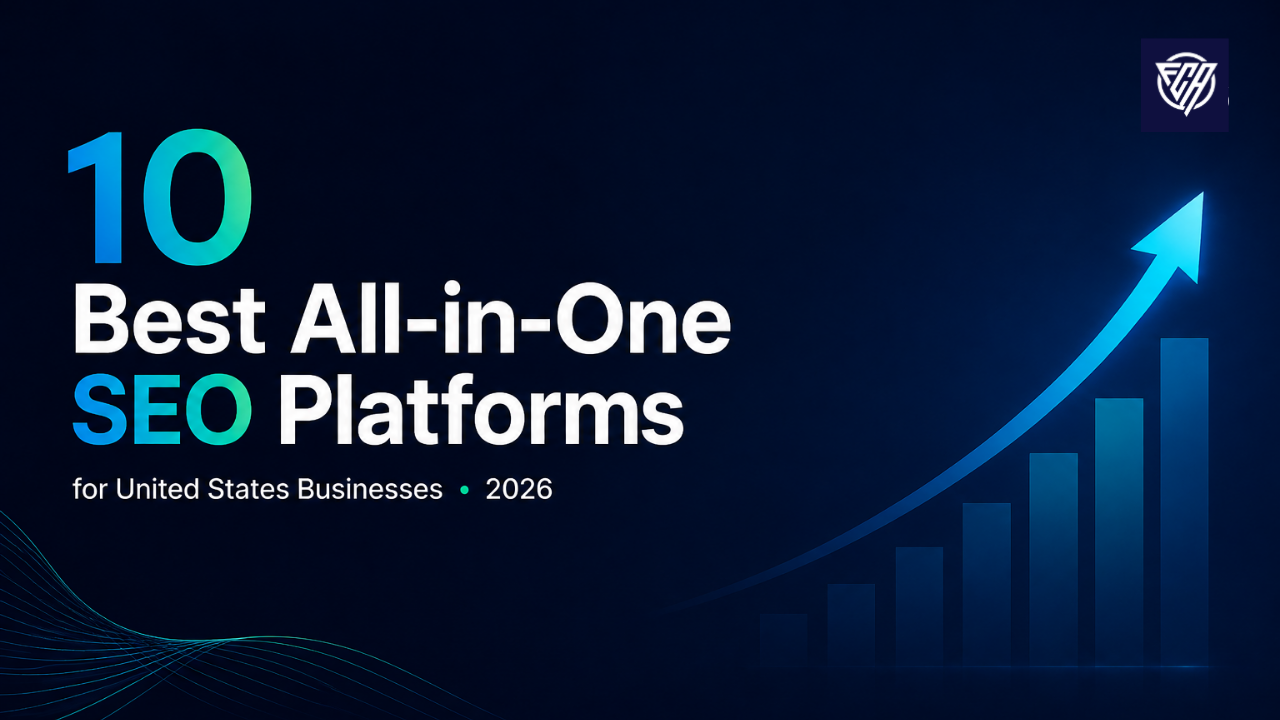 10
Best All-in-One
SEO Platforms

for United States Businesses • 2026